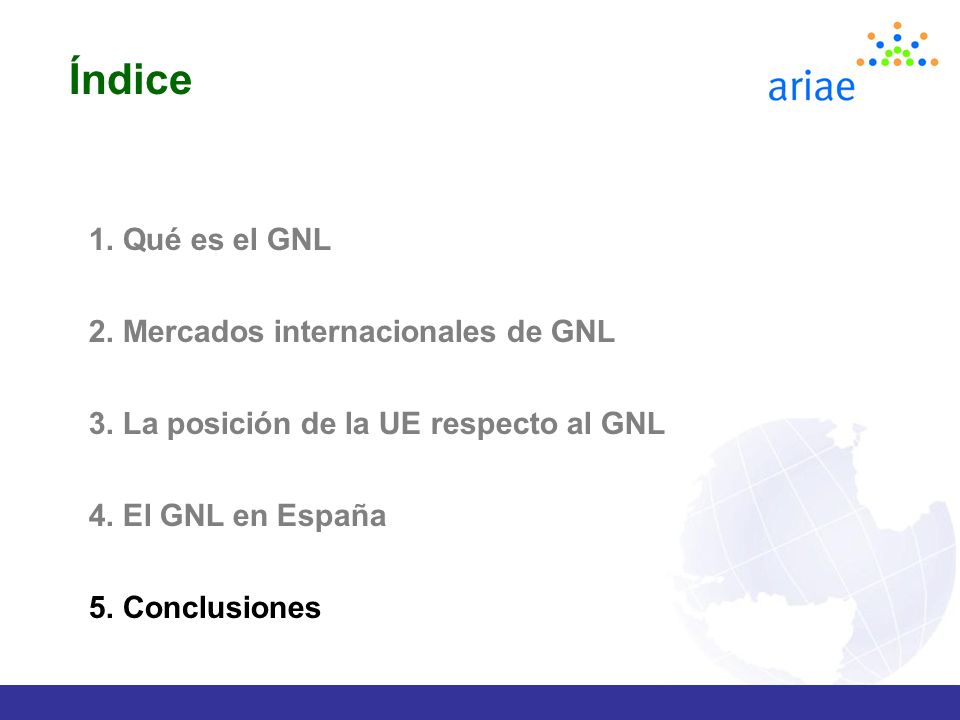 Índice

ariae

1. Qué es el GNL

2. Mercados internacionales de GNL

3. La posición de la UE respecto al GNL

4. El GNL en España

5. Conclusiones